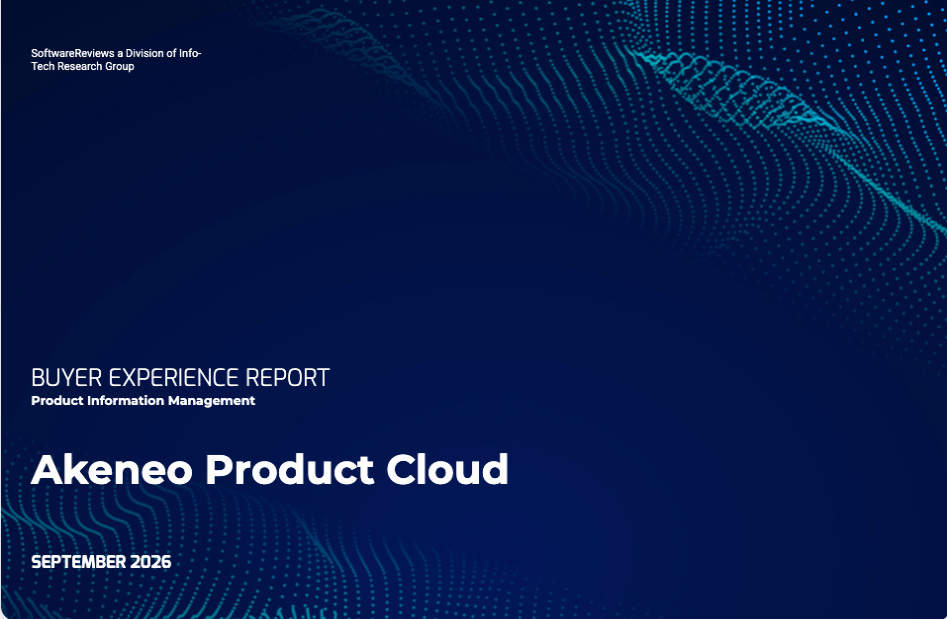 SoftwareReviews a Division of Info-Tech Research Group

BUYER EXPERIENCE REPORT
Product Information Management

Akeneo Product Cloud

SEPTEMBER 2026